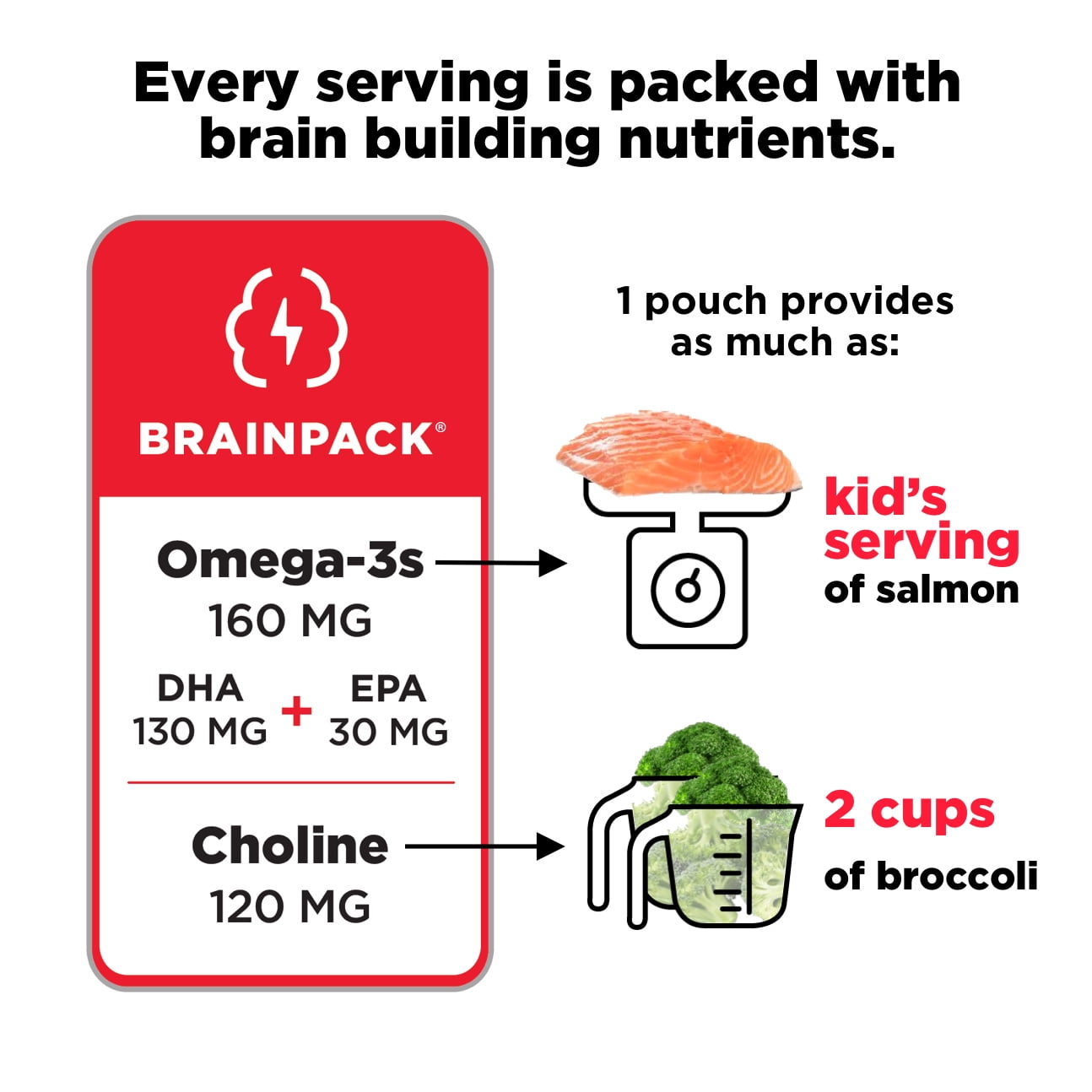 Every serving is packed with brain building nutrients.

BRAINPACK®

Omega-3s
160 MG

DHA
130 MG
+
EPA
30 MG

Choline
120 MG

1 pouch provides as much as:

kid's serving of salmon

2 cups of broccoli